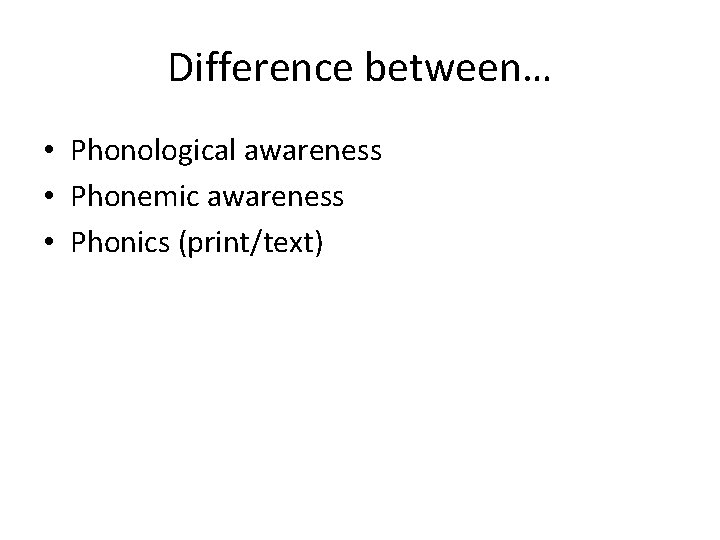 Difference between…

• Phonological awareness
• Phonemic awareness
• Phonics (print/text)